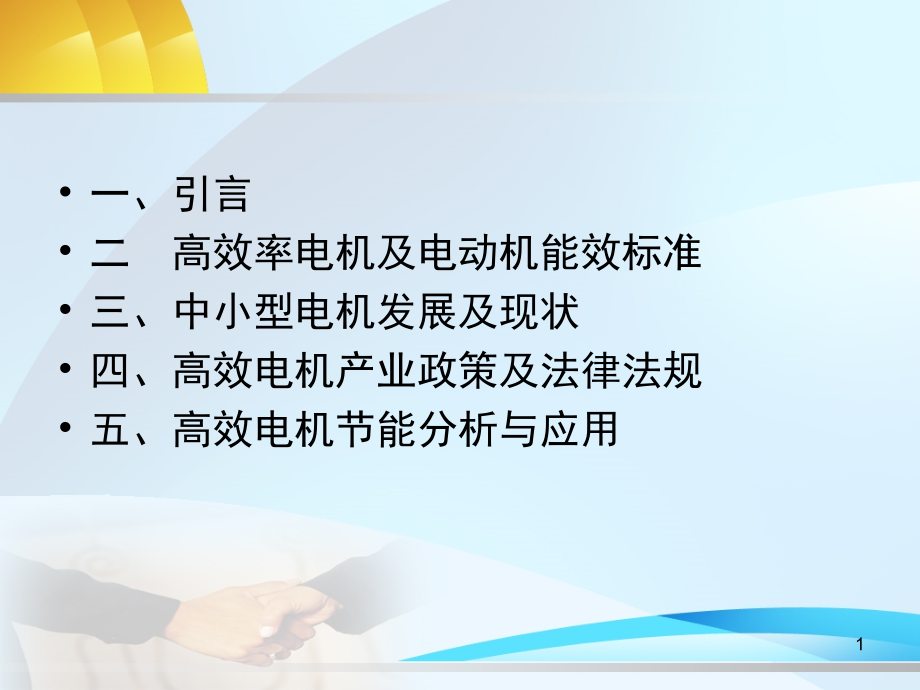 • 一、引言
• 二　高效率电机及电动机能效标准
• 三、中小型电机发展及现状
• 四、高效电机产业政策及法律法规
• 五、高效电机节能分析与应用

1